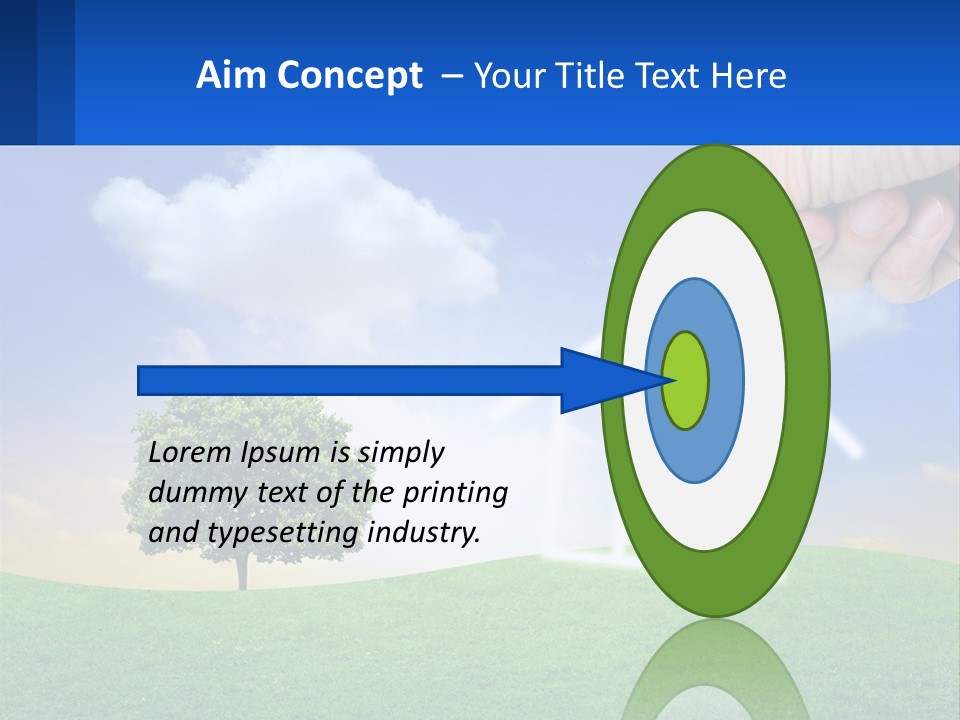 Aim Concept – Your Title Text Here

Lorem Ipsum is simply dummy text of the printing and typesetting industry.